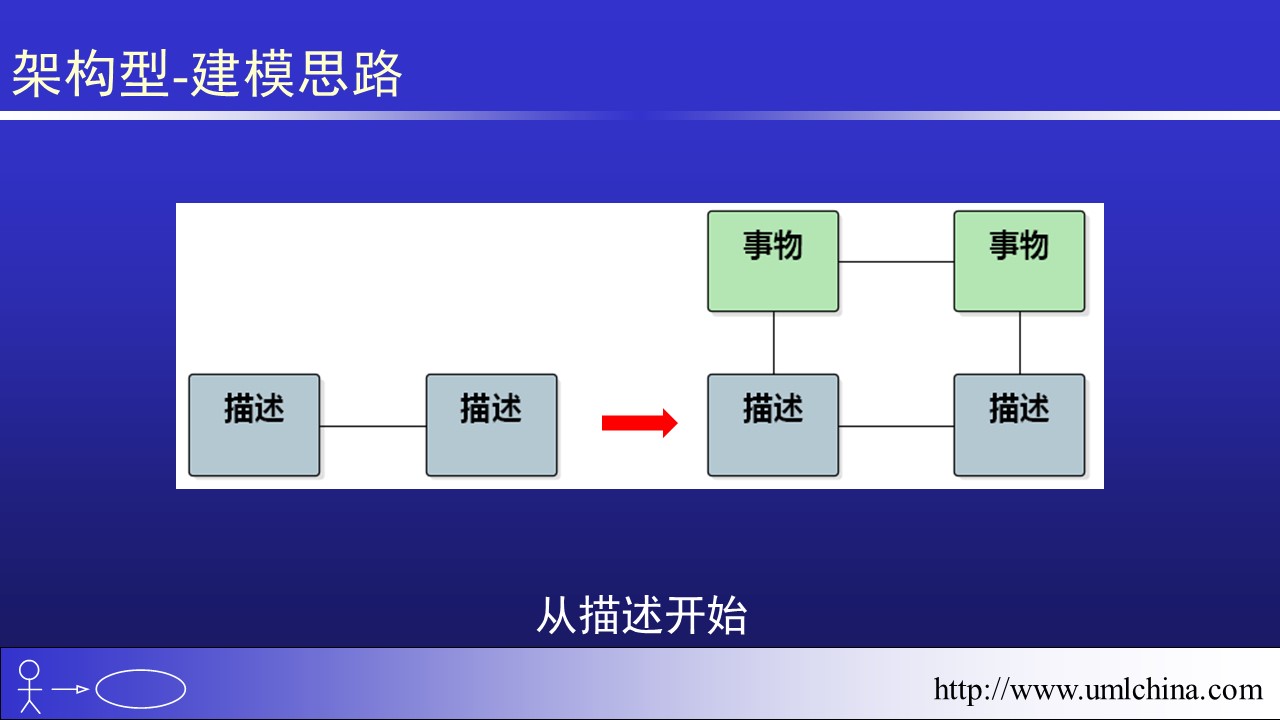 架构型-建模思路

事物

事物

描述

描述

描述

描述

从描述开始

http://www.umlchina.com